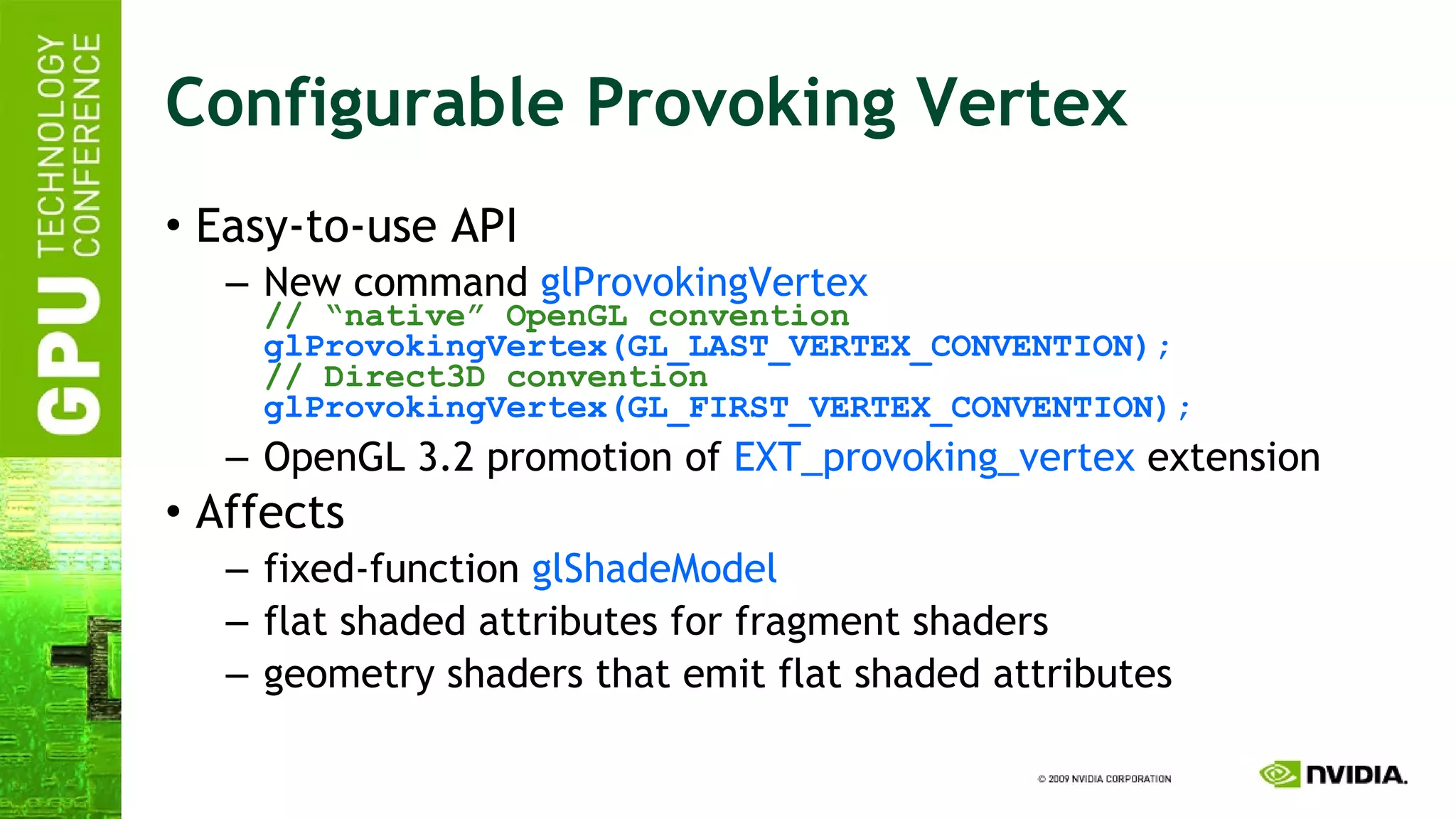 GPU TECHNOLOGY CONFERENCE

Configurable Provoking Vertex

• Easy-to-use API
– New command glProvokingVertex
// “native” OpenGL convention
glProvokingVertex(GL_LAST_VERTEX_CONVENTION);
// Direct3D convention
glProvokingVertex(GL_FIRST_VERTEX_CONVENTION);
– OpenGL 3.2 promotion of EXT_provoking_vertex extension
• Affects
– fixed-function glShadeModel
– flat shaded attributes for fragment shaders
– geometry shaders that emit flat shaded attributes

© 2009 NVIDIA CORPORATION

NVIDIA.